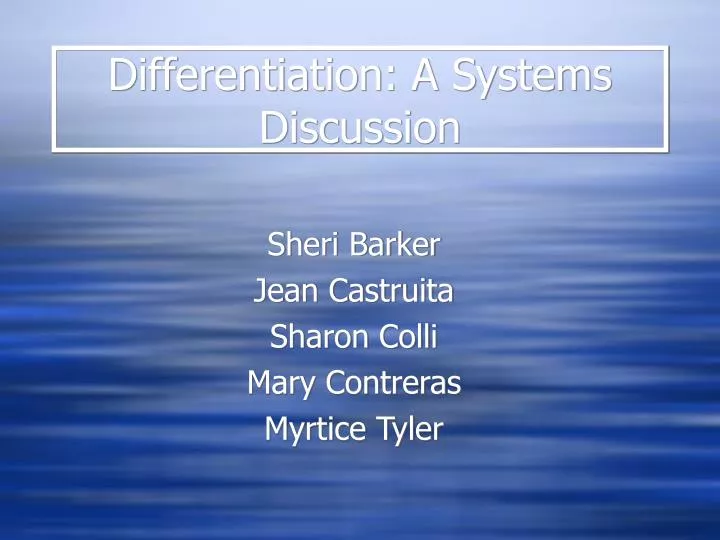 Differentiation: A Systems Discussion

Sheri Barker
Jean Castruita
Sharon Colli
Mary Contreras
Myrtice Tyler